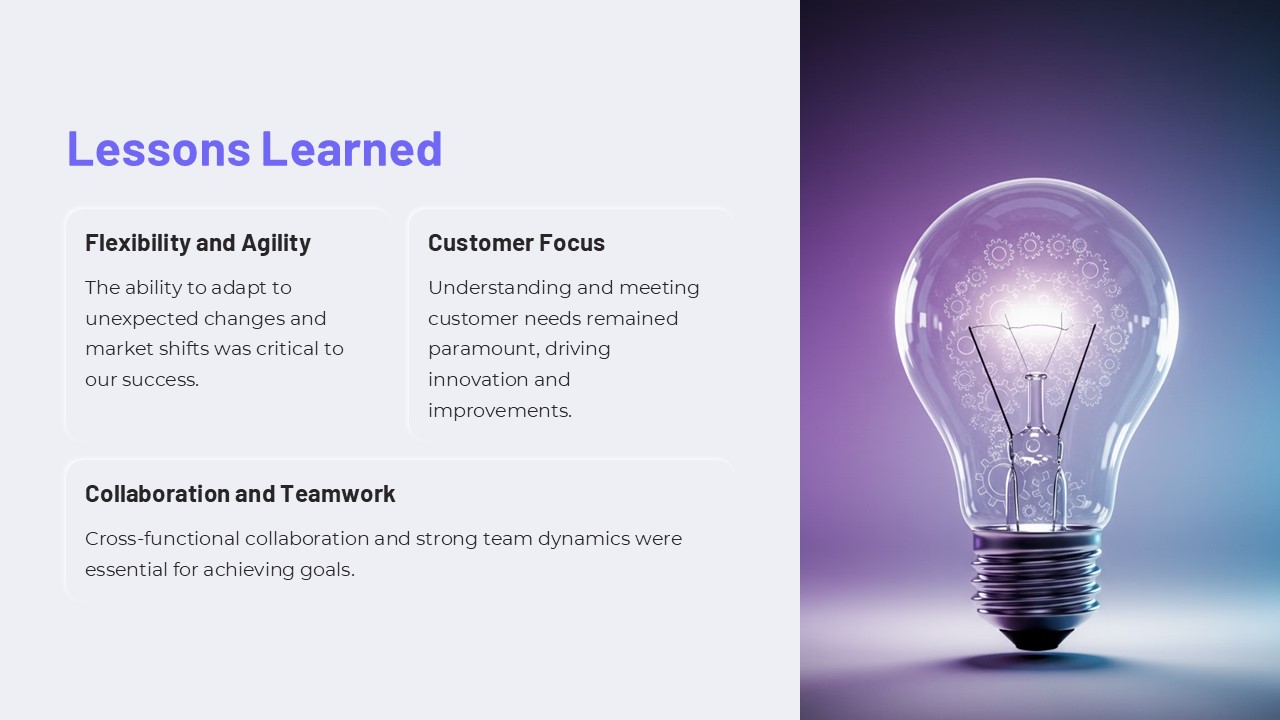 Lessons Learned

Flexibility and Agility

The ability to adapt to unexpected changes and market shifts was critical to our success.

Customer Focus

Understanding and meeting customer needs remained paramount, driving innovation and improvements.

Collaboration and Teamwork

Cross-functional collaboration and strong team dynamics were essential for achieving goals.